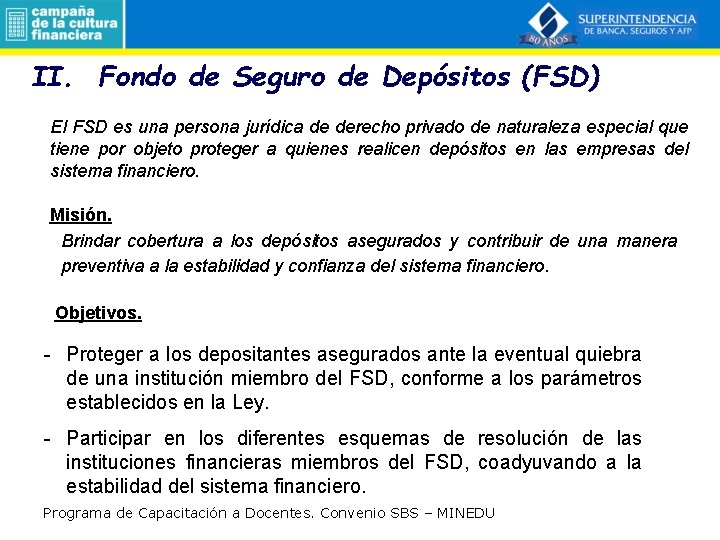 campaña de la cultura financiera

SUPERINTENDENCIA DE BANCA, SEGUROS Y AFP

80 AÑOS

II. Fondo de Seguro de Depósitos (FSD)

El FSD es una persona jurídica de derecho privado de naturaleza especial que tiene por objeto proteger a quienes realicen depósitos en las empresas del sistema financiero.

Misión.

Brindar cobertura a los depósitos asegurados y contribuir de una manera preventiva a la estabilidad y confianza del sistema financiero.

Objetivos.

- Proteger a los depositantes asegurados ante la eventual quiebra de una institución miembro del FSD, conforme a los parámetros establecidos en la Ley.

- Participar en los diferentes esquemas de resolución de las instituciones financieras miembros del FSD, coadyuvando a la estabilidad del sistema financiero.

Programa de Capacitación a Docentes. Convenio SBS – MINEDU